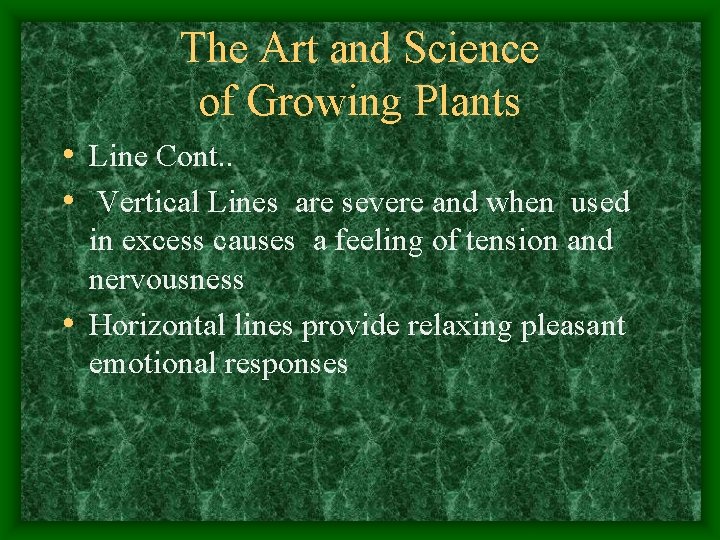 The Art and Science of Growing Plants

• Line Cont..

• Vertical Lines are severe and when used in excess causes a feeling of tension and nervousness

• Horizontal lines provide relaxing pleasant emotional responses